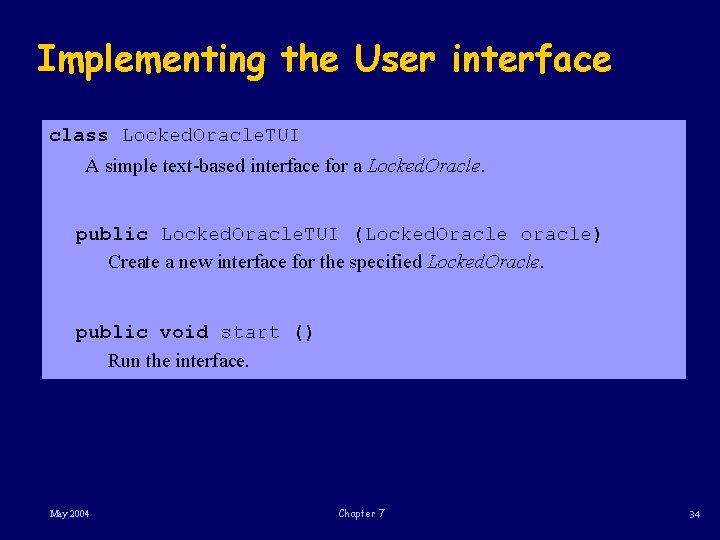 Implementing the User interface

class LockedOracleTUI

A simple text-based interface for a LockedOracle.

public LockedOracleTUI (LockedOracle oracle)

Create a new interface for the specified LockedOracle.

public void start ()

Run the interface.

May 2004

Chapter 7

34